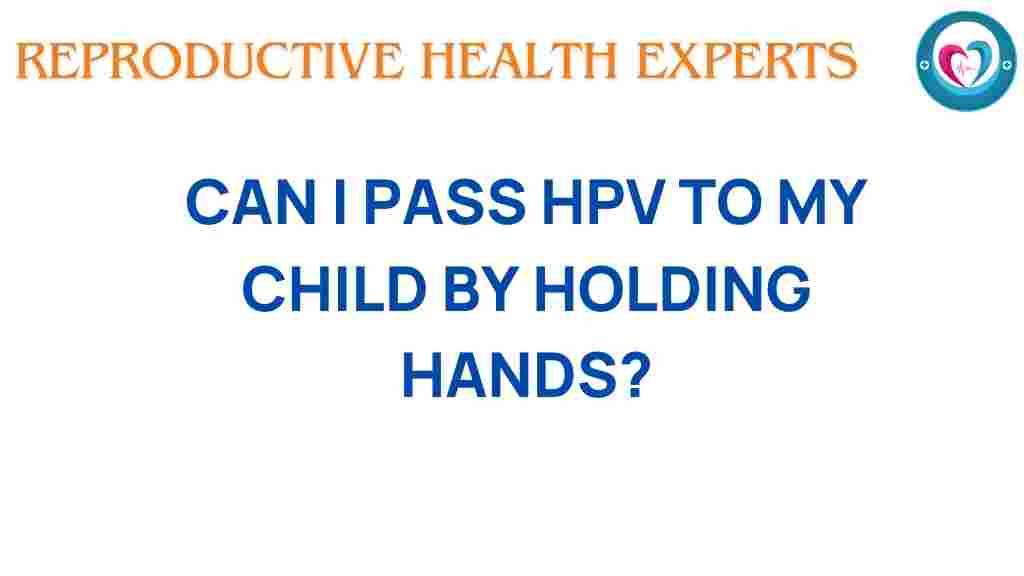 REPRODUCTIVE HEALTH EXPERTS

CAN I PASS HPV TO MY CHILD BY HOLDING HANDS?